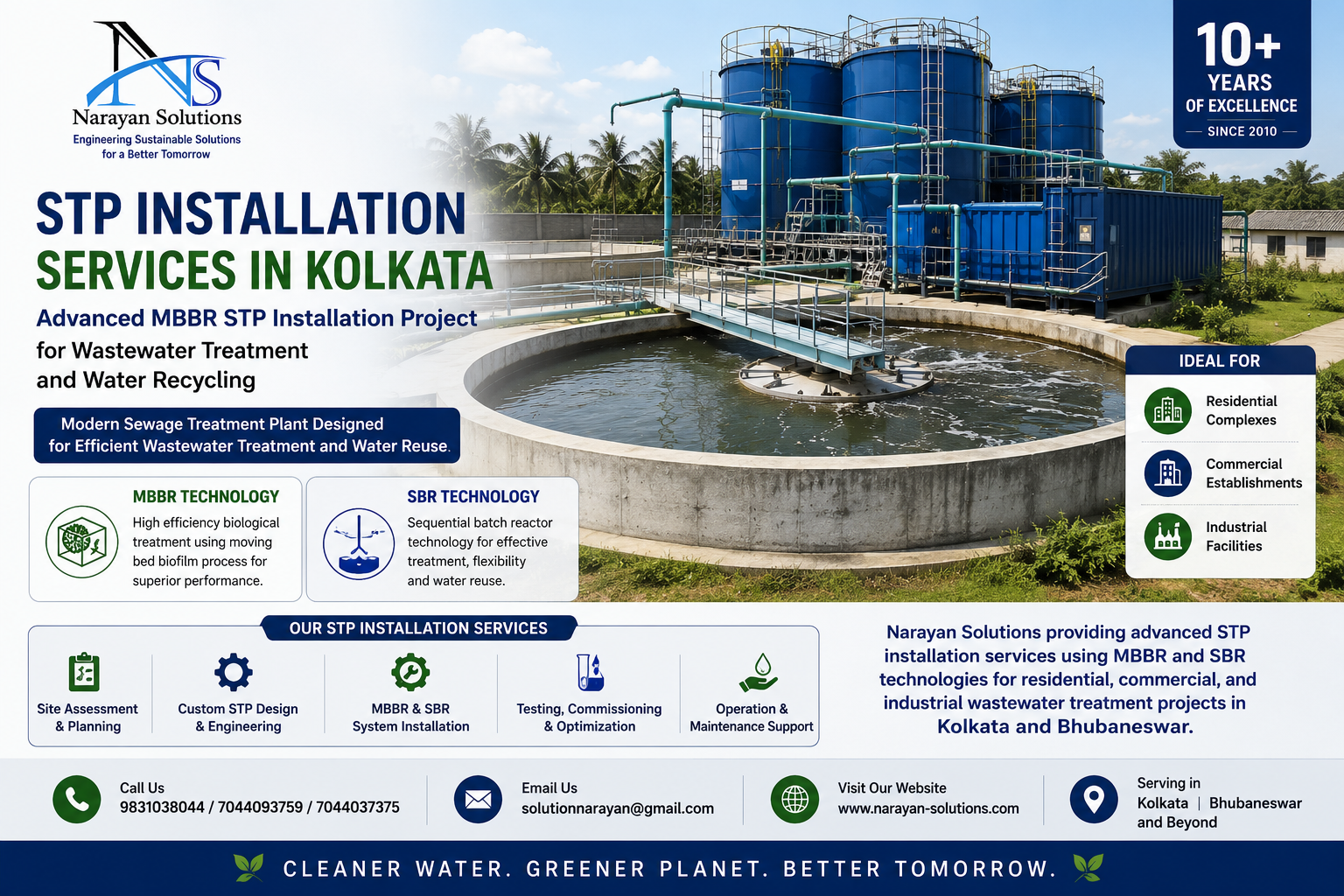 NS
Narayan Solutions
Engineering Sustainable Solutions for a Better Tomorrow

10+
YEARS
OF EXCELLENCE
SINCE 2010

STP INSTALLATION
SERVICES IN KOLKATA

Advanced MBBR STP Installation Project
for Wastewater Treatment
and Water Recycling

Modern Sewage Treatment Plant Designed
for Efficient Wastewater Treatment and Water Reuse.

MBBR TECHNOLOGY
High efficiency biological treatment using moving bed biofilm process for superior performance.

SBR TECHNOLOGY
Sequential batch reactor technology for effective treatment, flexibility and water reuse.

IDEAL FOR
Residential Complexes
Commercial Establishments
Industrial Facilities

OUR STP INSTALLATION SERVICES
Site Assessment & Planning
Custom STP Design & Engineering
MBBR & SBR System Installation
Testing, Commissioning & Optimization
Operation & Maintenance Support

Narayan Solutions providing advanced STP installation services using MBBR and SBR technologies for residential, commercial, and industrial wastewater treatment projects in Kolkata and Bhubaneswar.

Call Us
9831038044 / 7044093759 / 7044037375

Email Us
solutionnarayan@gmail.com

Visit Our Website
www.narayan-solutions.com

Serving in
Kolkata | Bhubaneswar
and Beyond

CLEANER WATER. GREENER PLANET. BETTER TOMORROW.